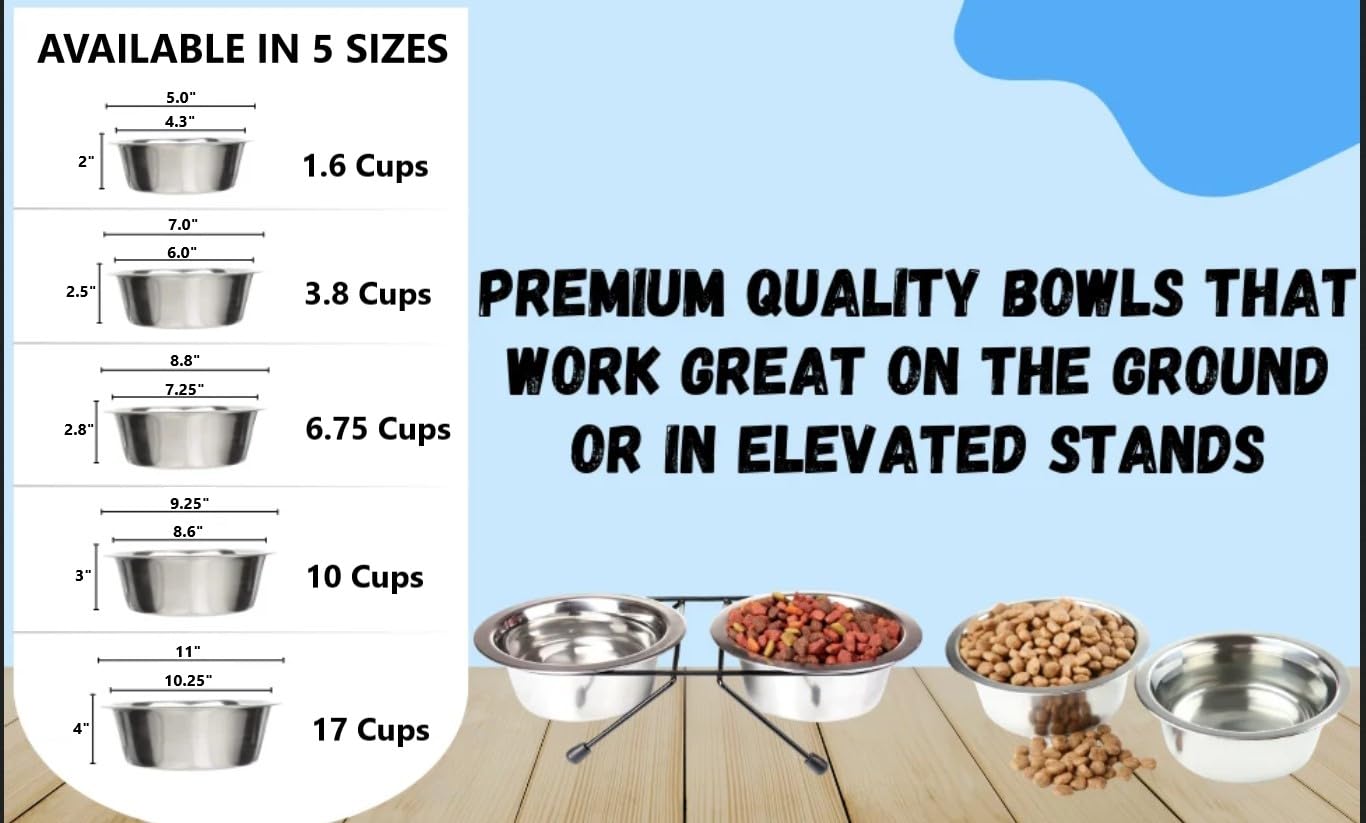 AVAILABLE IN 5 SIZES

5.0"
4.3"
2"
1.6 Cups

7.0"
6.0"
2.5"
3.8 Cups

8.8"
7.25"
2.8"
6.75 Cups

9.25"
8.6"
3"
10 Cups

11"
10.25"
4"
17 Cups

PREMIUM QUALITY BOWLS THAT WORK GREAT ON THE GROUND OR IN ELEVATED STANDS